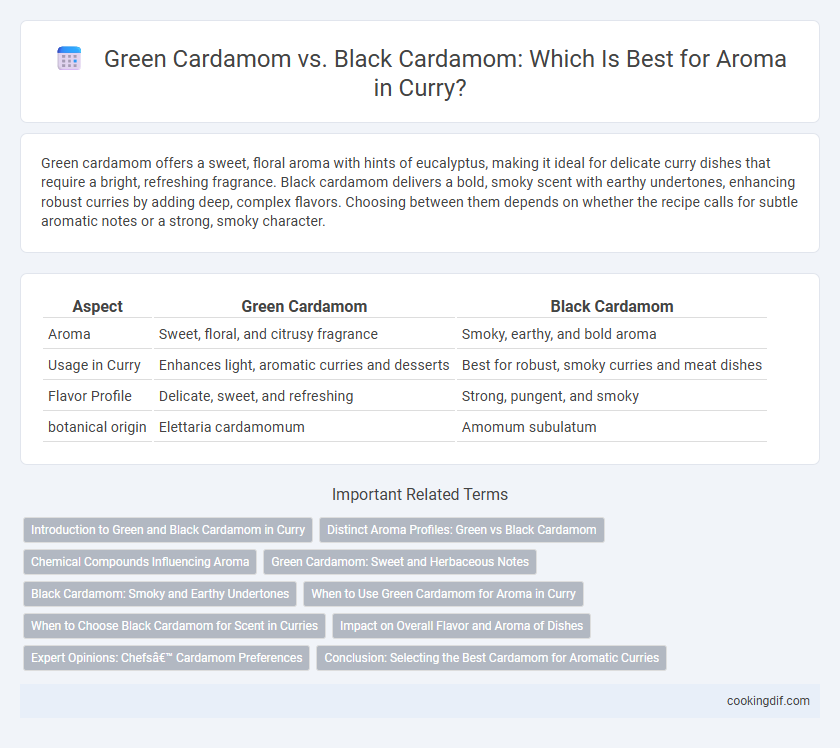 Green Cardamom vs. Black Cardamom: Which Is Best for Aroma in Curry?

Green cardamom offers a sweet, floral aroma with hints of eucalyptus, making it ideal for delicate curry dishes that require a bright, refreshing fragrance. Black cardamom delivers a bold, smoky scent with earthy undertones, enhancing robust curries by adding deep, complex flavors. Choosing between them depends on whether the recipe calls for subtle aromatic notes or a strong, smoky character.

| Aspect | Green Cardamom | Black Cardamom |
|---|---|---|
| Aroma | Sweet, floral, and citrusy fragrance | Smoky, earthy, and bold aroma |
| Usage in Curry | Enhances light, aromatic curries and desserts | Best for robust, smoky curries and meat dishes |
| Flavor Profile | Delicate, sweet, and refreshing | Strong, pungent, and smoky |
| botanical origin | Elettaria cardamomum | Amomum subulatum |

Important Related Terms

Introduction to Green and Black Cardamom in Curry
Distinct Aroma Profiles: Green vs Black Cardamom
Chemical Compounds Influencing Aroma
Green Cardamom: Sweet and Herbaceous Notes
Black Cardamom: Smoky and Earthy Undertones
When to Use Green Cardamom for Aroma in Curry
When to Choose Black Cardamom for Scent in Curries
Impact on Overall Flavor and Aroma of Dishes
Expert Opinions: Chefsâ€™ Cardamom Preferences
Conclusion: Selecting the Best Cardamom for Aromatic Curries

cookingdif.com